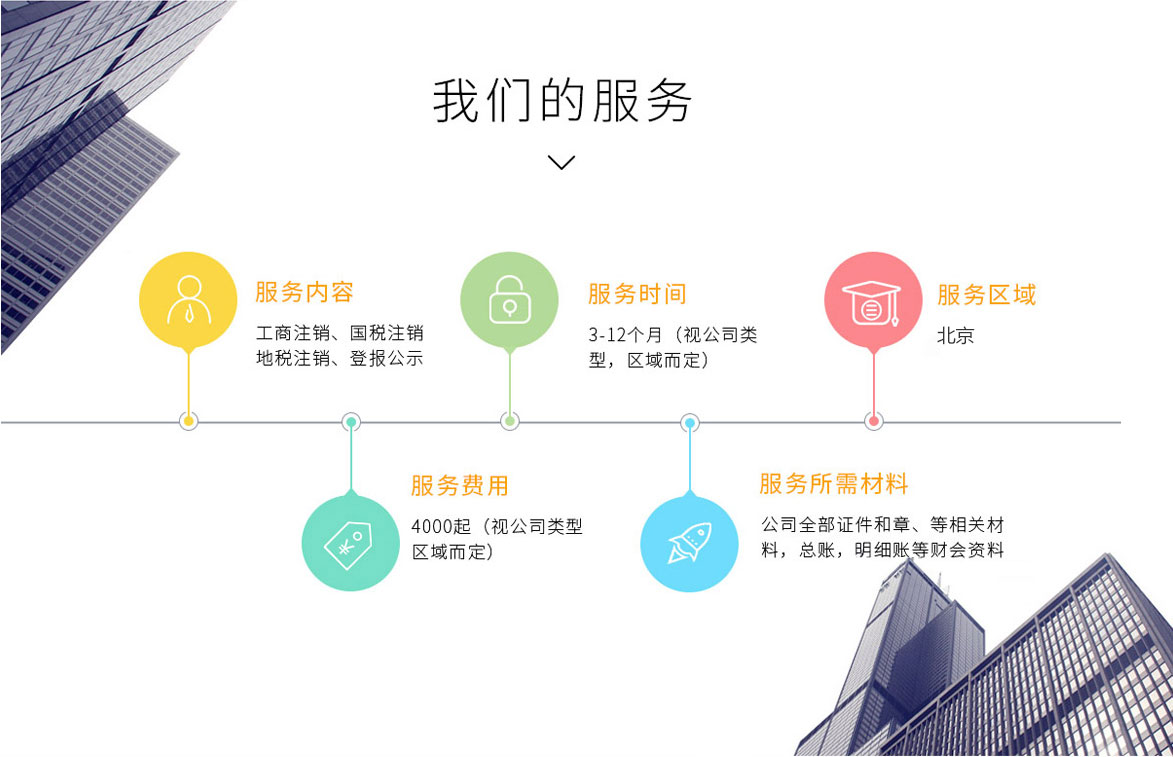 我们的服务

服务内容
工商注销、国税注销
地税注销、登报公示

服务时间
3-12个月（视公司类型，区域而定）

服务区域
北京

服务费用
4000起（视公司类型
区域而定）

服务所需材料
公司全部证件和章、等相关材料，总账，明细账等财会资料